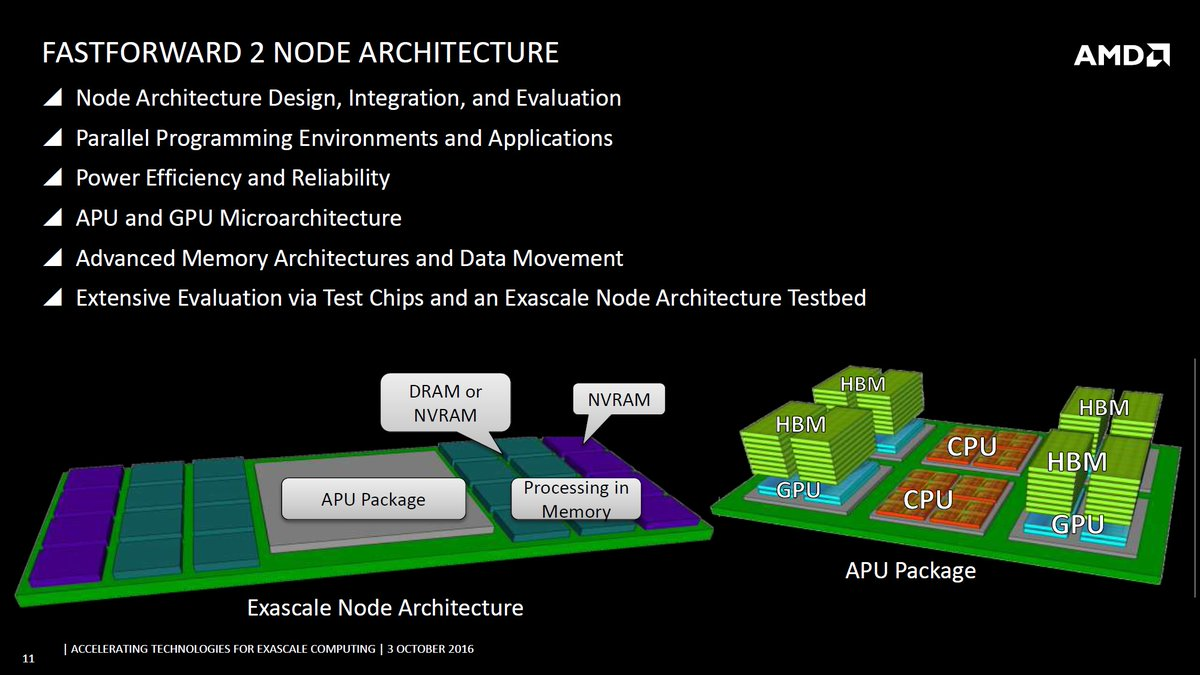 FASTFORWARD 2 NODE ARCHITECTURE

AMD

◢ Node Architecture Design, Integration, and Evaluation
◢ Parallel Programming Environments and Applications
◢ Power Efficiency and Reliability
◢ APU and GPU Microarchitecture
◢ Advanced Memory Architectures and Data Movement
◢ Extensive Evaluation via Test Chips and an Exascale Node Architecture Testbed

DRAM or NVRAM

NVRAM

APU Package

Processing in Memory

Exascale Node Architecture

HBM

HBM

HBM

HBM

CPU

CPU

GPU

GPU

APU Package

11 | ACCELERATING TECHNOLOGIES FOR EXASCALE COMPUTING | 3 OCTOBER 2016